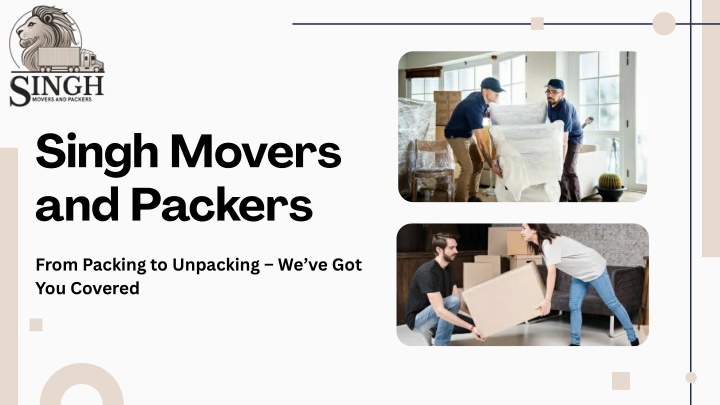 SINGH
MOVERS AND PACKERS

Singh Movers and Packers

From Packing to Unpacking – We've Got You Covered